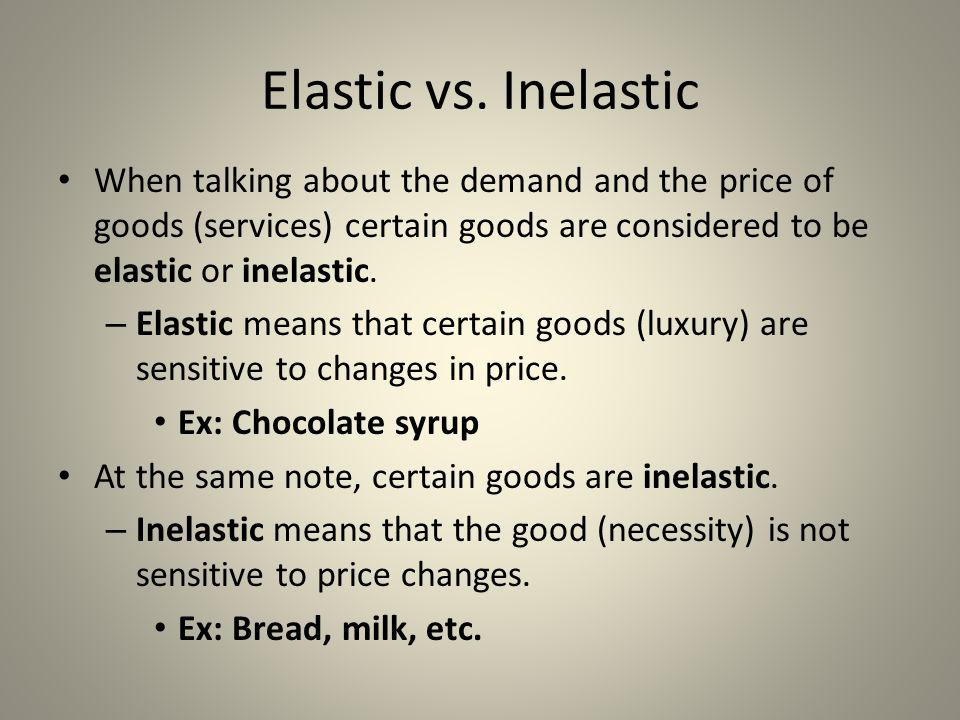 Elastic vs. Inelastic

• When talking about the demand and the price of goods (services) certain goods are considered to be elastic or inelastic.

– Elastic means that certain goods (luxury) are sensitive to changes in price.

• Ex: Chocolate syrup

• At the same note, certain goods are inelastic.

– Inelastic means that the good (necessity) is not sensitive to price changes.

• Ex: Bread, milk, etc.